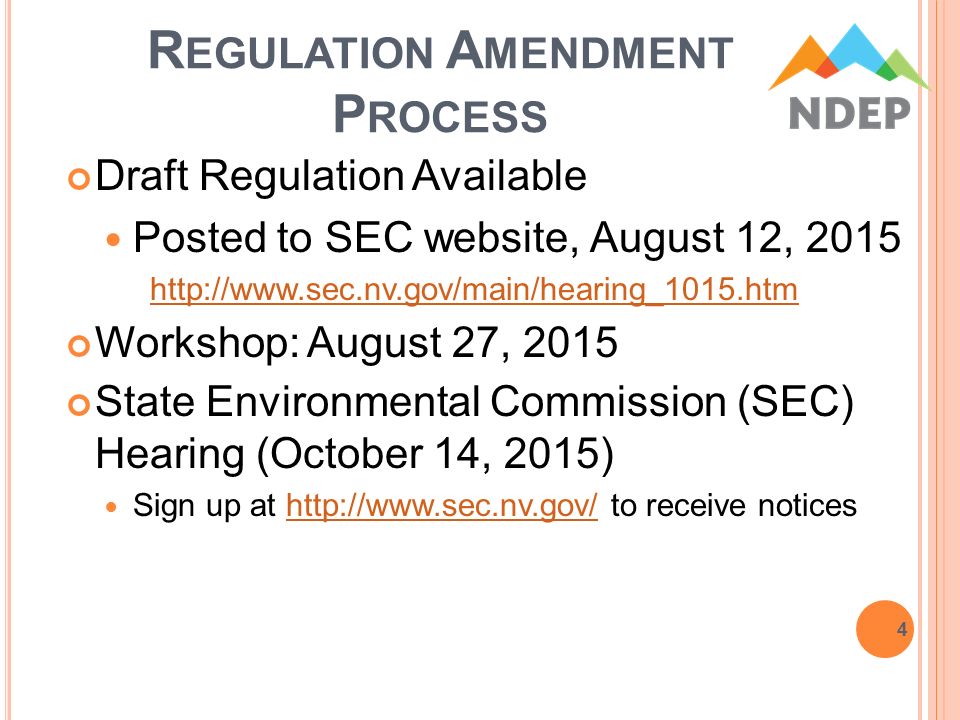 REGULATION AMENDMENT PROCESS

NDEP

Draft Regulation Available

Posted to SEC website, August 12, 2015

http://www.sec.nv.gov/main/hearing_1015.htm

Workshop: August 27, 2015

State Environmental Commission (SEC) Hearing (October 14, 2015)

Sign up at http://www.sec.nv.gov/ to receive notices

4